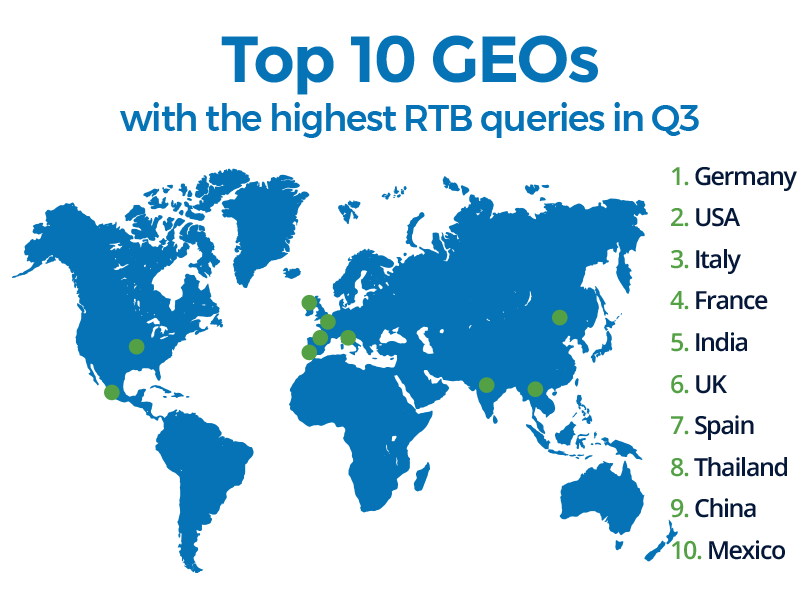 Top 10 GEOs
with the highest RTB queries in Q3

1. Germany
2. USA
3. Italy
4. France
5. India
6. UK
7. Spain
8. Thailand
9. China
10. Mexico